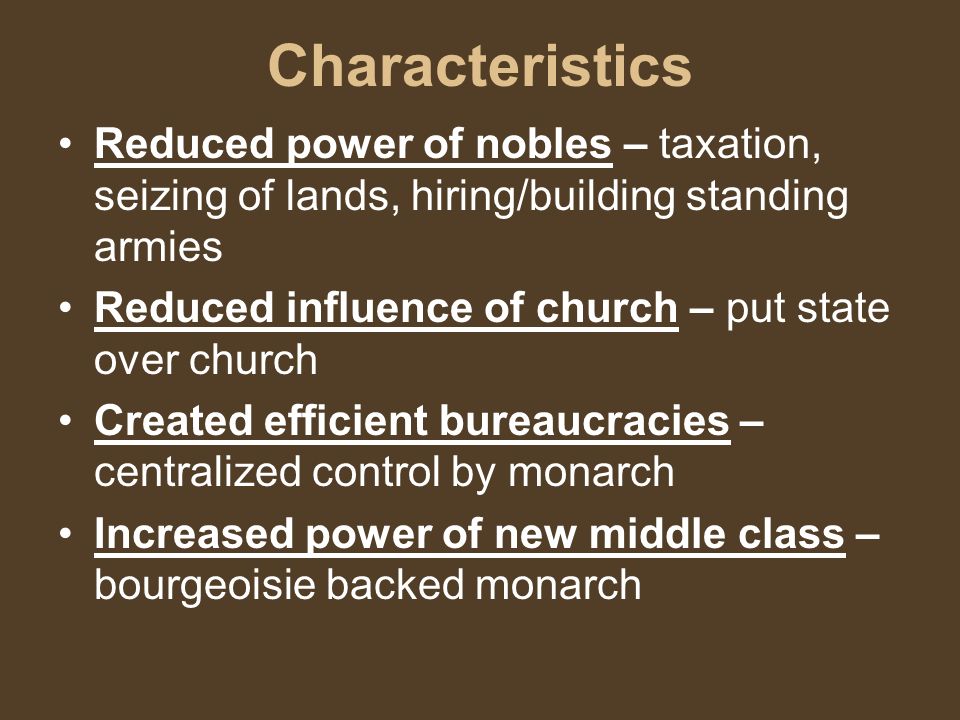 Characteristics

• Reduced power of nobles – taxation, seizing of lands, hiring/building standing armies
• Reduced influence of church – put state over church
• Created efficient bureaucracies – centralized control by monarch
• Increased power of new middle class – bourgeoisie backed monarch